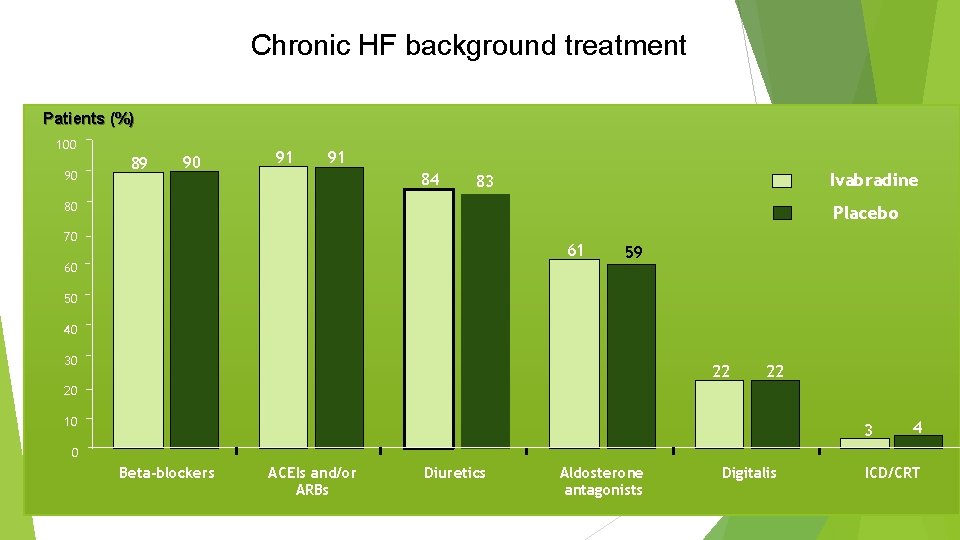 Chronic HF background treatment

Patients (%)

100
90
80
70
60
50
40
30
20
10
0

89 90
91 91
84 83
61 59
22 22
3 4

Ivabradine
Placebo

Beta-blockers
ACEIs and/or ARBs
Diuretics
Aldosterone antagonists
Digitalis
ICD/CRT